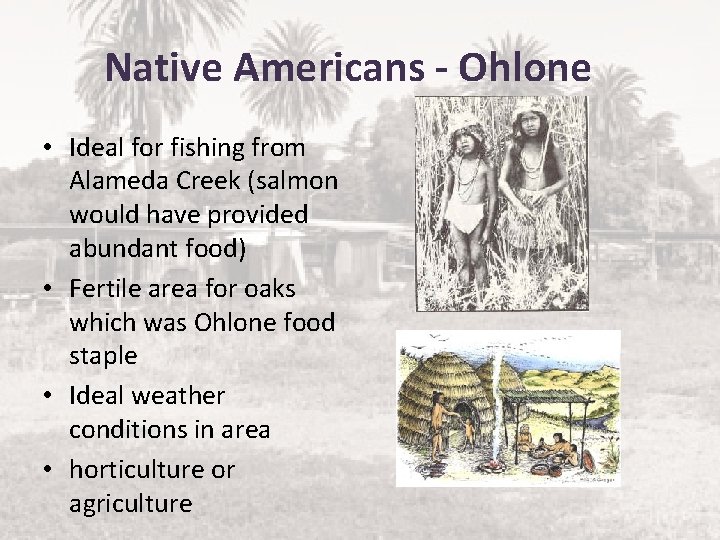 Native Americans - Ohlone

• Ideal for fishing from Alameda Creek (salmon would have provided abundant food)
• Fertile area for oaks which was Ohlone food staple
• Ideal weather conditions in area
• horticulture or agriculture